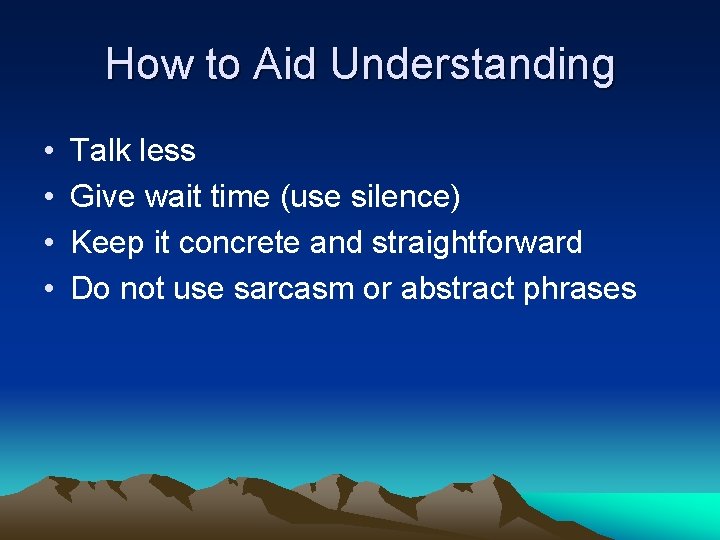 How to Aid Understanding

• Talk less
• Give wait time (use silence)
• Keep it concrete and straightforward
• Do not use sarcasm or abstract phrases